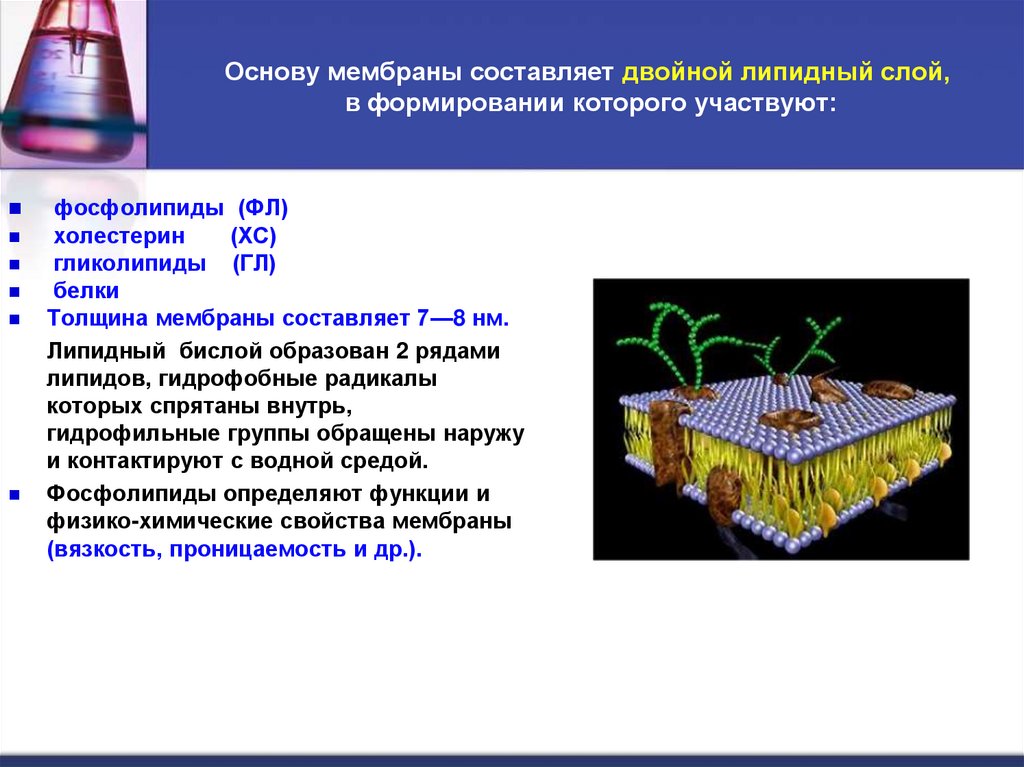 Основу мембраны составляет двойной липидный слой, в формировании которого участвуют:

- фосфолипиды (ФЛ)
- холестерин (ХС)
- гликолипиды (ГЛ)
- белки
- Толщина мембраны составляет 7—8 нм.

Липидный бислой образован 2 рядами липидов, гидрофобные радикалы которых спрятаны внутрь, гидрофильные группы обращены наружу и контактируют с водной средой.

- Фосфолипиды определяют функции и физико-химические свойства мембраны (вязкость, проницаемость и др.).